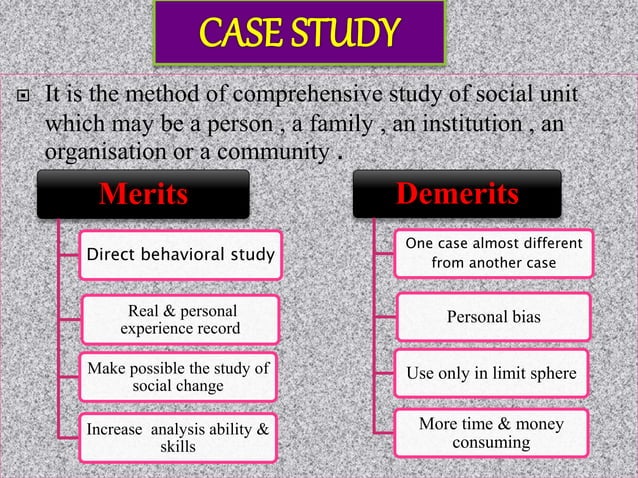 CASE STUDY

It is the method of comprehensive study of social unit which may be a person , a family , an institution , an organisation or a community .

Merits

Direct behavioral study

Real & personal experience record

Make possible the study of social change

Increase analysis ability & skills

Demerits

One case almost different from another case

Personal bias

Use only in limit sphere

More time & money consuming